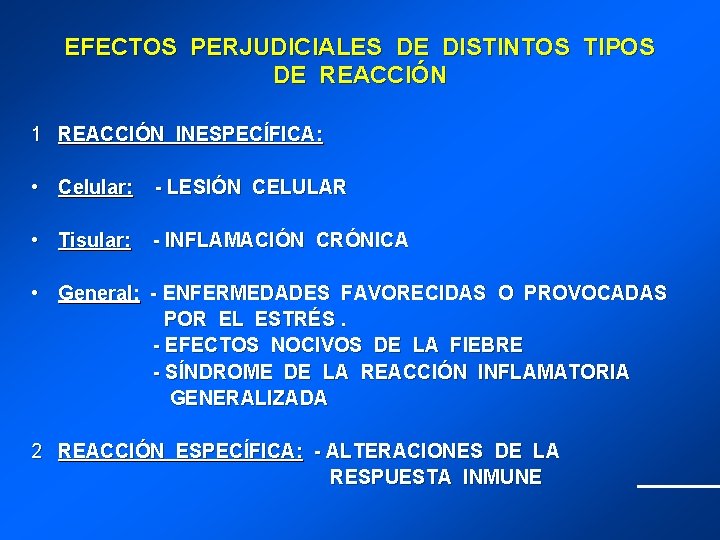 EFECTOS PERJUDICIALES DE DISTINTOS TIPOS DE REACCIÓN

1 REACCIÓN INESPECÍFICA:

• Celular: - LESIÓN CELULAR

• Tisular: - INFLAMACIÓN CRÓNICA

• General: - ENFERMEDADES FAVORECIDAS O PROVOCADAS POR EL ESTRÉS .
- EFECTOS NOCIVOS DE LA FIEBRE
- SÍNDROME DE LA REACCIÓN INFLAMATORIA GENERALIZADA

2 REACCIÓN ESPECÍFICA: - ALTERACIONES DE LA RESPUESTA INMUNE